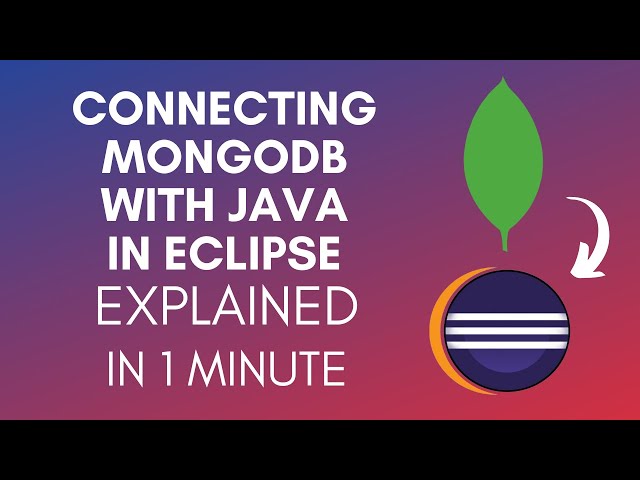 CONNECTING MONGODB WITH JAVA IN ECLIPSE EXPLAINED IN 1 MINUTE